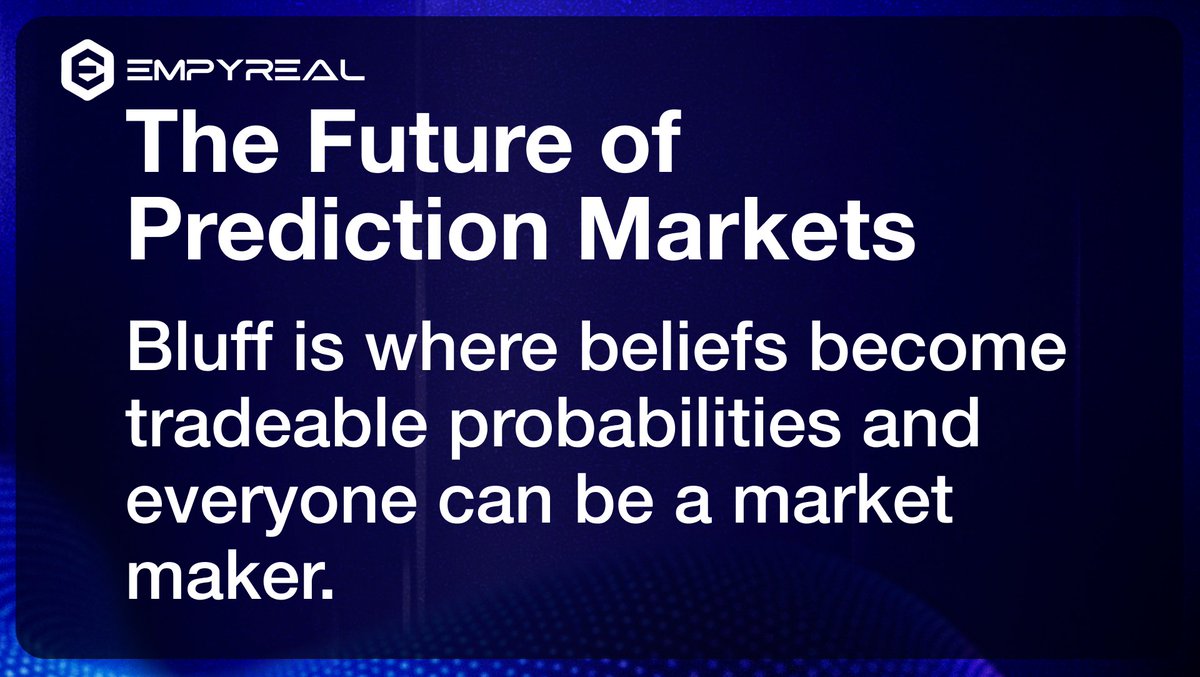 EMPYREAL

The Future of Prediction Markets

Bluff is where beliefs become tradeable probabilities and everyone can be a market maker.